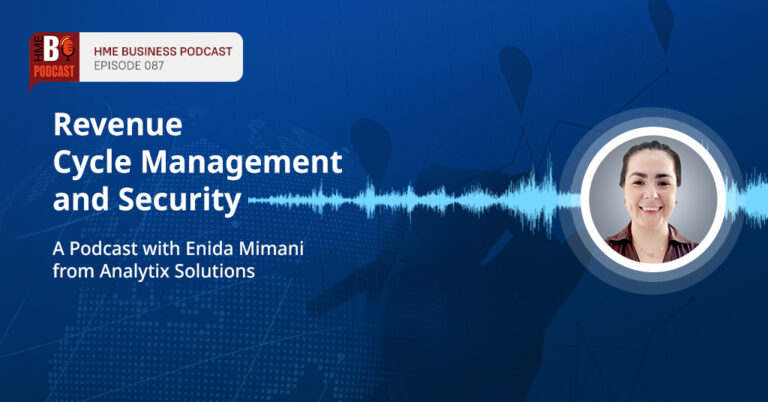 HME B PODCAST

HME BUSINESS PODCAST
EPISODE 087

Revenue Cycle Management and Security

A Podcast with Enida Mimani from Analytix Solutions